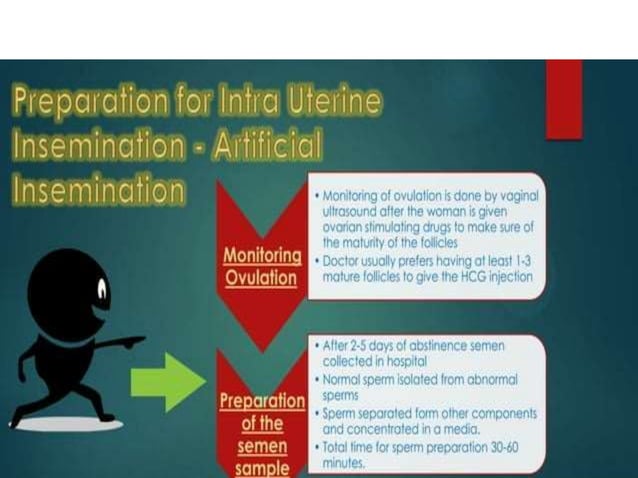 Preparation for Intra Uterine Insemination - Artificial Insemination

Monitoring Ovulation

• Monitoring of ovulation is done by vaginal ultrasound after the woman is given ovarian stimulating drugs to make sure of the maturity of the follicles
• Doctor usually prefers having at least 1-3 mature follicles to give the HCG injection

Preparation of the semen sample

• After 2-5 days of abstinence semen collected in hospital
• Normal sperm isolated from abnormal sperms
• Sperm separated form other components and concentrated in a media.
• Total time for sperm preparation 30-60 minutes.